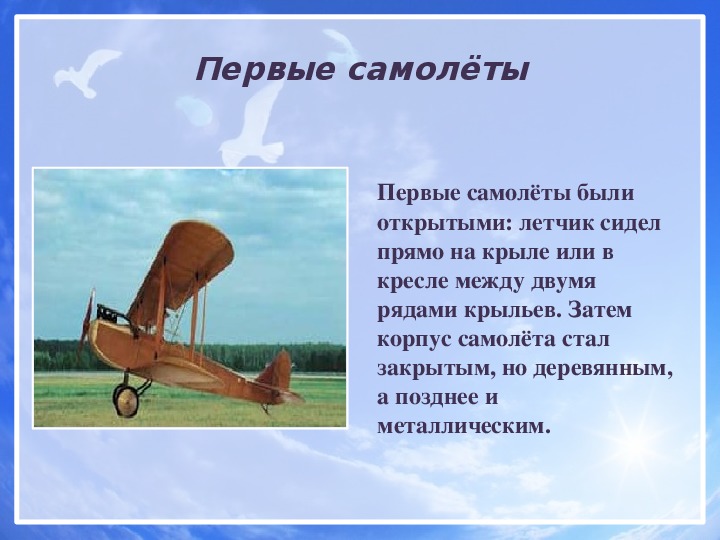 Первые самолёты

Первые самолёты были открытыми: летчик сидел прямо на крыле или в кресле между двумя рядами крыльев. Затем корпус самолёта стал закрытым, но деревянным, а позднее и металлическим.